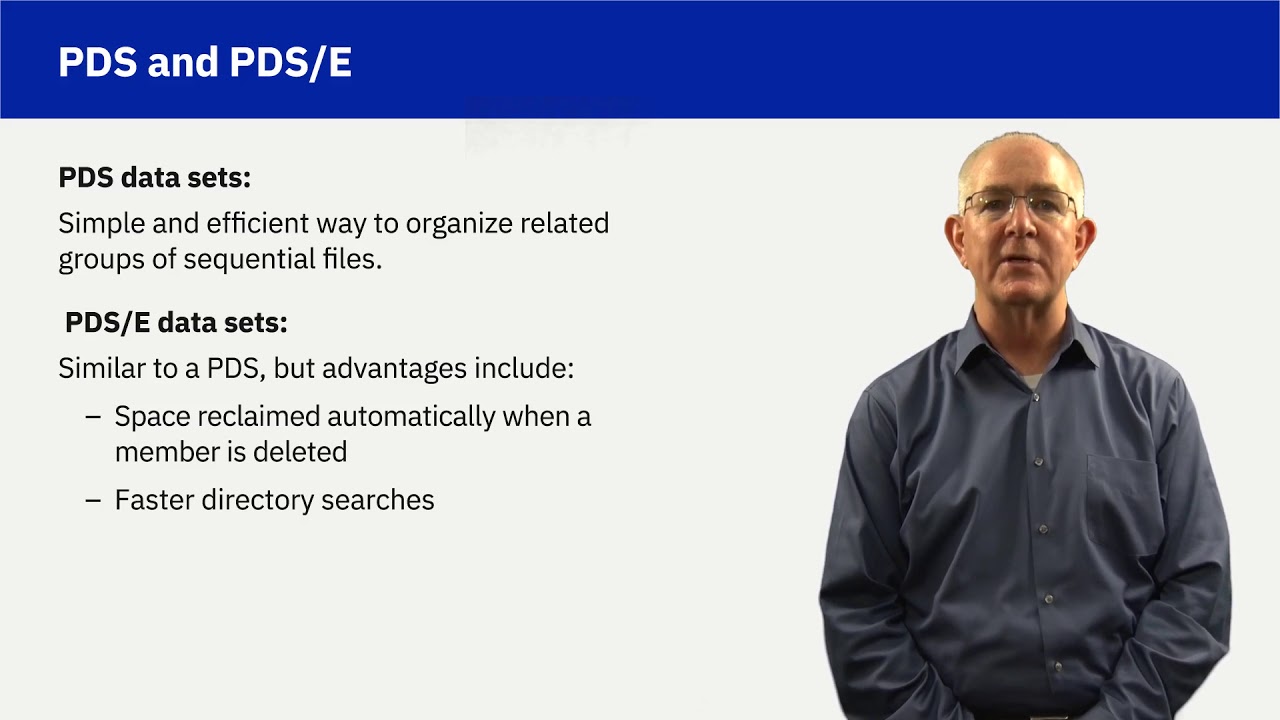 PDS and PDS/E

PDS data sets:

Simple and efficient way to organize related groups of sequential files.

PDS/E data sets:

Similar to a PDS, but advantages include:

– Space reclaimed automatically when a member is deleted

– Faster directory searches